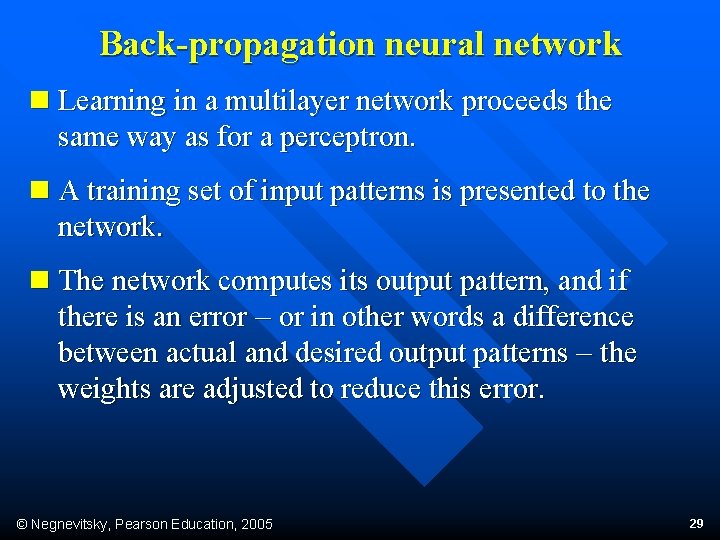 Back-propagation neural network

■ Learning in a multilayer network proceeds the same way as for a perceptron.

■ A training set of input patterns is presented to the network.

■ The network computes its output pattern, and if there is an error – or in other words a difference between actual and desired output patterns – the weights are adjusted to reduce this error.

© Negnevitsky, Pearson Education, 2005

29